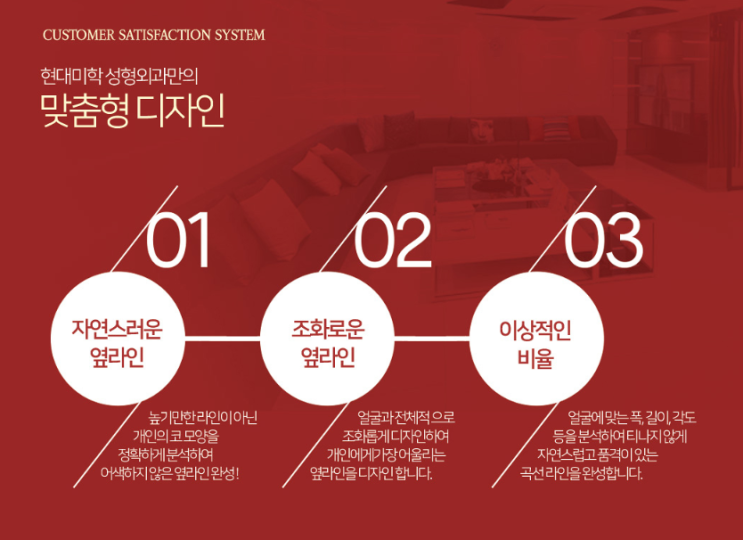 CUSTOMER SATISFACTION SYSTEM

현대미학 성형외과만의

맞춤형 디자인

01

자연스러운 옆라인

높기만한 라인이 아닌 개인의 코 모양을 정확하게 분석하여 어색하지 않은 옆라인 완성!

02

조화로운 옆라인

얼굴과 전체적으로 조화롭게 디자인하여 개인에게 가장 어울리는 옆라인을 디자인 합니다.

03

이상적인 비율

얼굴에 맞는 폭, 길이, 각도 등을 분석하여 티나지 않게 자연스럽고 품격이 있는 곡선라인을 완성합니다.